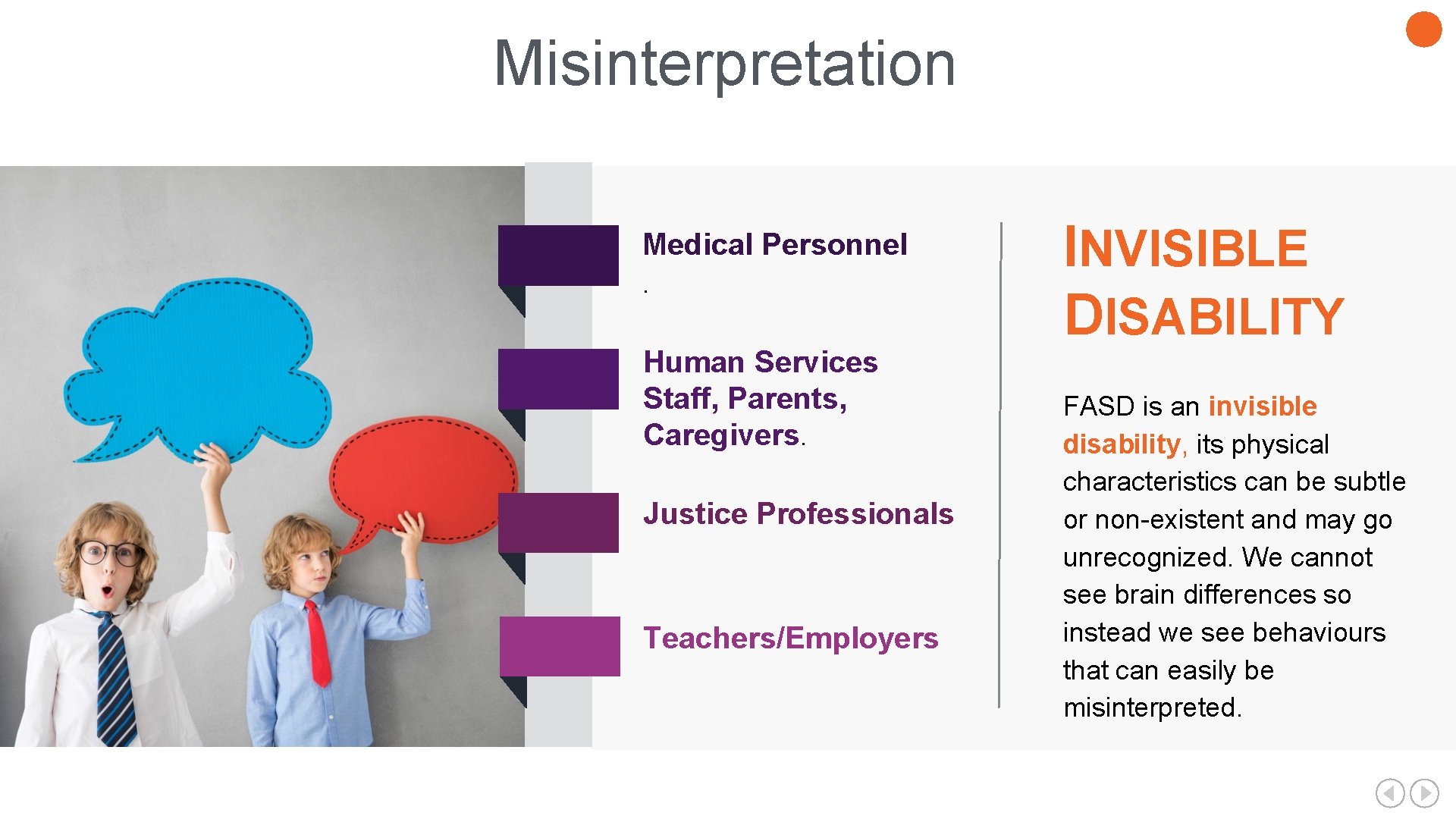 Misinterpretation

Medical Personnel

.

Human Services Staff, Parents, Caregivers.

Justice Professionals

Teachers/Employers

INVISIBLE DISABILITY

FASD is an invisible disability, its physical characteristics can be subtle or non-existent and may go unrecognized. We cannot see brain differences so instead we see behaviours that can easily be misinterpreted.